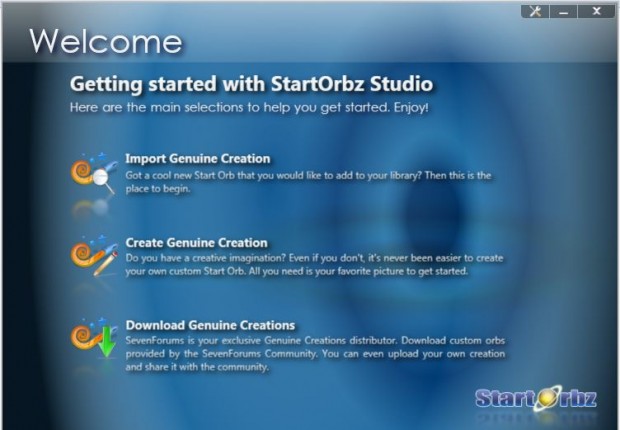 Welcome

Getting started with StartOrbz Studio

Here are the main selections to help you get started. Enjoy!

Import Genuine Creation

Got a cool new Start Orb that you would like to add to your library? Then this is the place to begin.

Create Genuine Creation

Do you have a creative imagination? Even if you don't, it's never been easier to create your own custom Start Orb. All you need is your favorite picture to get started.

Download Genuine Creations

SevenForums is your exclusive Genuine Creations distributor. Download custom orbs provided by the SevenForums Community. You can even upload your own creation and share it with the community.

StartOrbz